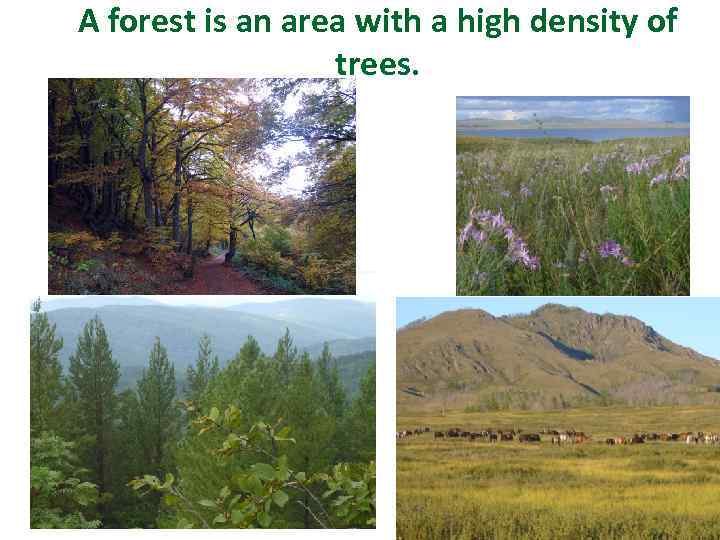 A forest is an area with a high density of trees.